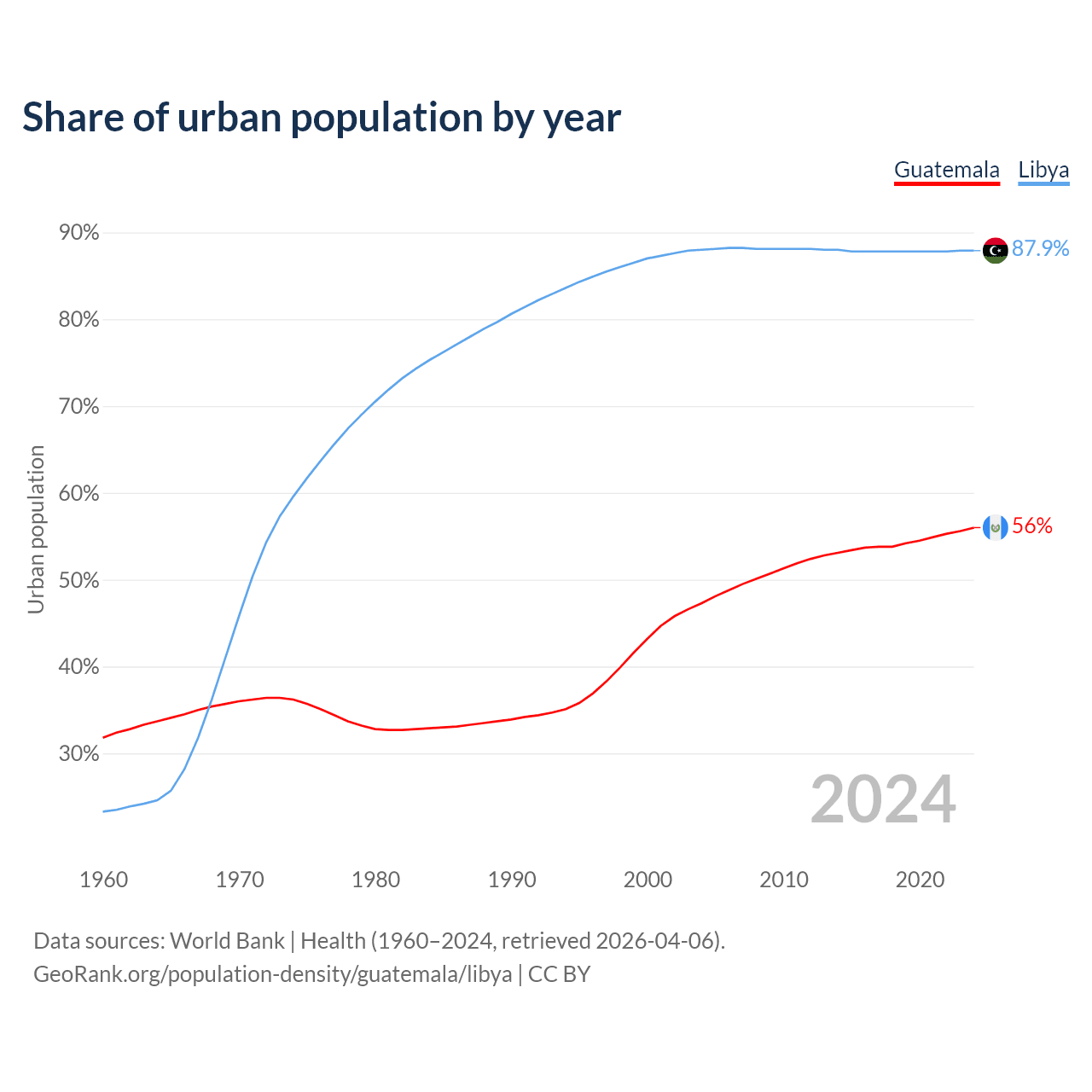 Share of urban population by year

Guatemala Libya

90%
80%
70%
60%
50%
40%
30%

Urban population

87.9%
56%

2024

1960 1970 1980 1990 2000 2010 2020

Data sources: World Bank | Health (1960–2024, retrieved 2026-04-06).
GeoRank.org/population-density/guatemala/libya | CC BY